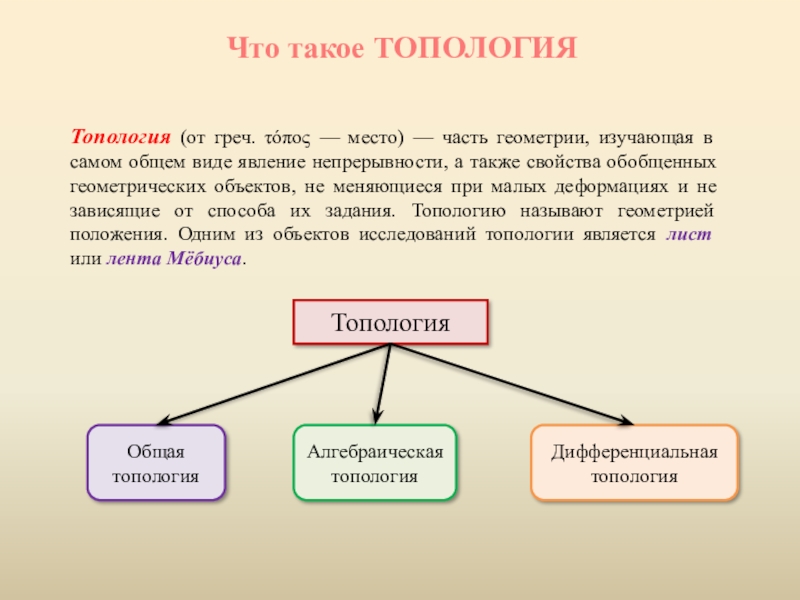 Что такое ТОПОЛОГИЯ

Топология (от греч. τόπος — место) — часть геометрии, изучающая в самом общем виде явление непрерывности, а также свойства обобщенных геометрических объектов, не меняющиеся при малых деформациях и не зависящие от способа их задания. Топологию называют геометрией положения. Одним из объектов исследований топологии является лист или лента Мёбиуса.

Топология

Общая топология

Алгебраическая топология

Дифференциальная топология